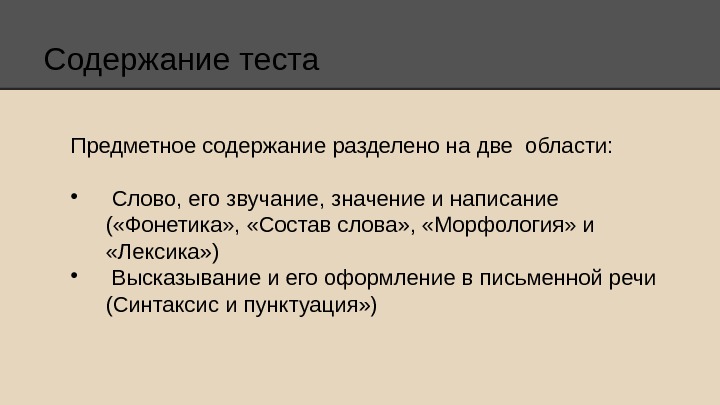 Содержание теста

Предметное содержание разделено на две области:

•  Слово, его звучание, значение и написание («Фонетика», «Состав слова», «Морфология» и «Лексика»)
•  Высказывание и его оформление в письменной речи (Синтаксис и пунктуация»)